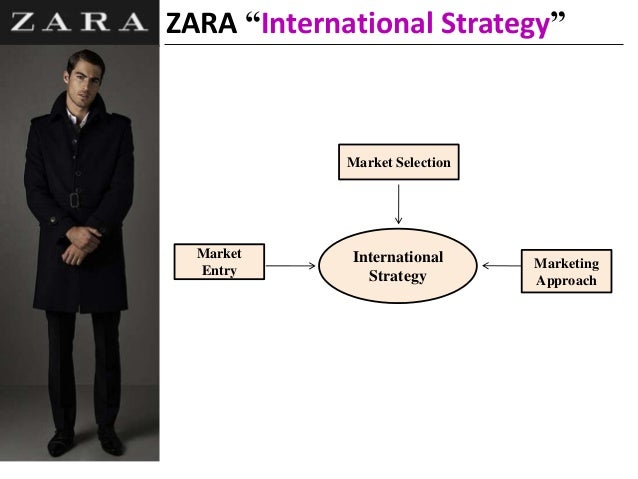 ZARA

ZARA “International Strategy”

Market Selection

Market Entry

International Strategy

Marketing Approach